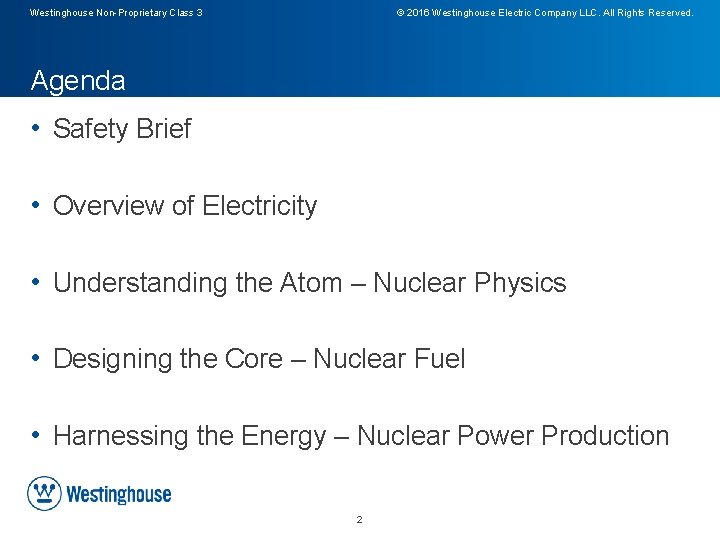 Westinghouse Non-Proprietary Class 3

© 2016 Westinghouse Electric Company LLC. All Rights Reserved.

Agenda

• Safety Brief

• Overview of Electricity

• Understanding the Atom – Nuclear Physics

• Designing the Core – Nuclear Fuel

• Harnessing the Energy – Nuclear Power Production

Westinghouse

2